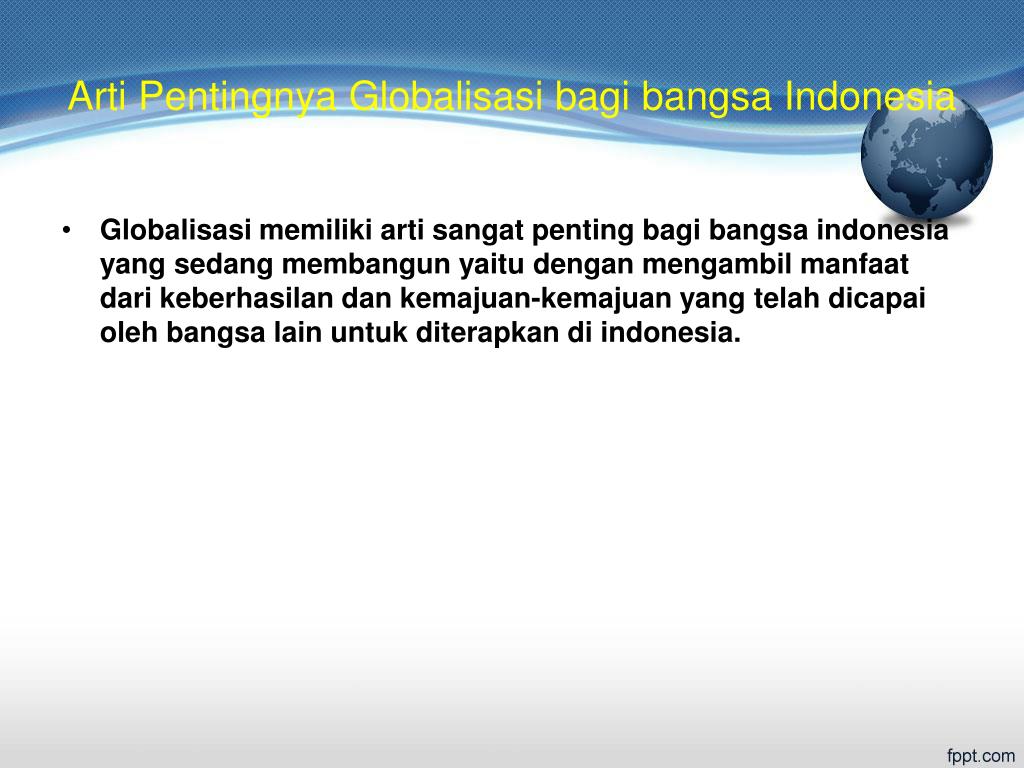 Arti Pentingnya Globalisasi bagi bangsa Indonesia

• Globalisasi memiliki arti sangat penting bagi bangsa indonesia yang sedang membangun yaitu dengan mengambil manfaat dari keberhasilan dan kemajuan-kemajuan yang telah dicapai oleh bangsa lain untuk diterapkan di indonesia.

fppt.com